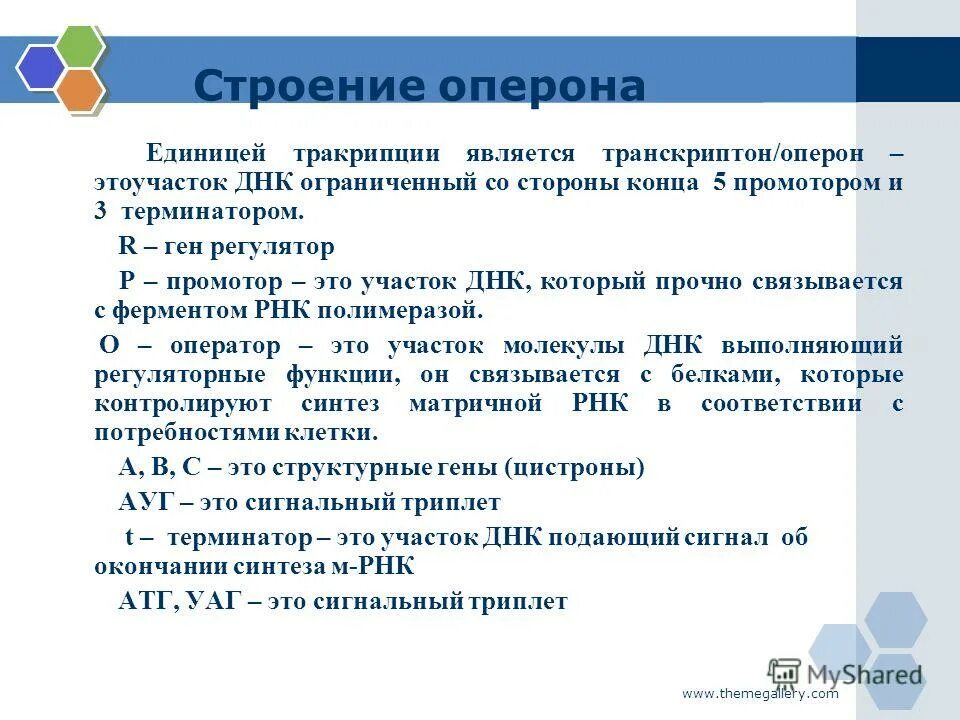 Строение оперона

Единицей тракрипции является транскриптон/оперон – этоучасток ДНК ограниченный со стороны конца 5 промотором и 3 терминатором.

R – ген регулятор

P – промотор – это участок ДНК, который прочно связывается с ферментом РНК полимеразой.

O – оператор – это участок молекулы ДНК выполняющий регуляторные функции, он связывается с белками, которые контролируют синтез матричной РНК в соответствии с потребностями клетки.

A, B, C – это структурные гены (цистроны)

АУГ – это сигнальный триплет

t – терминатор – это участок ДНК подающий сигнал об окончании синтеза м-РНК

АТГ, УАГ – это сигнальный триплет

MyShared

www.themegallery.com